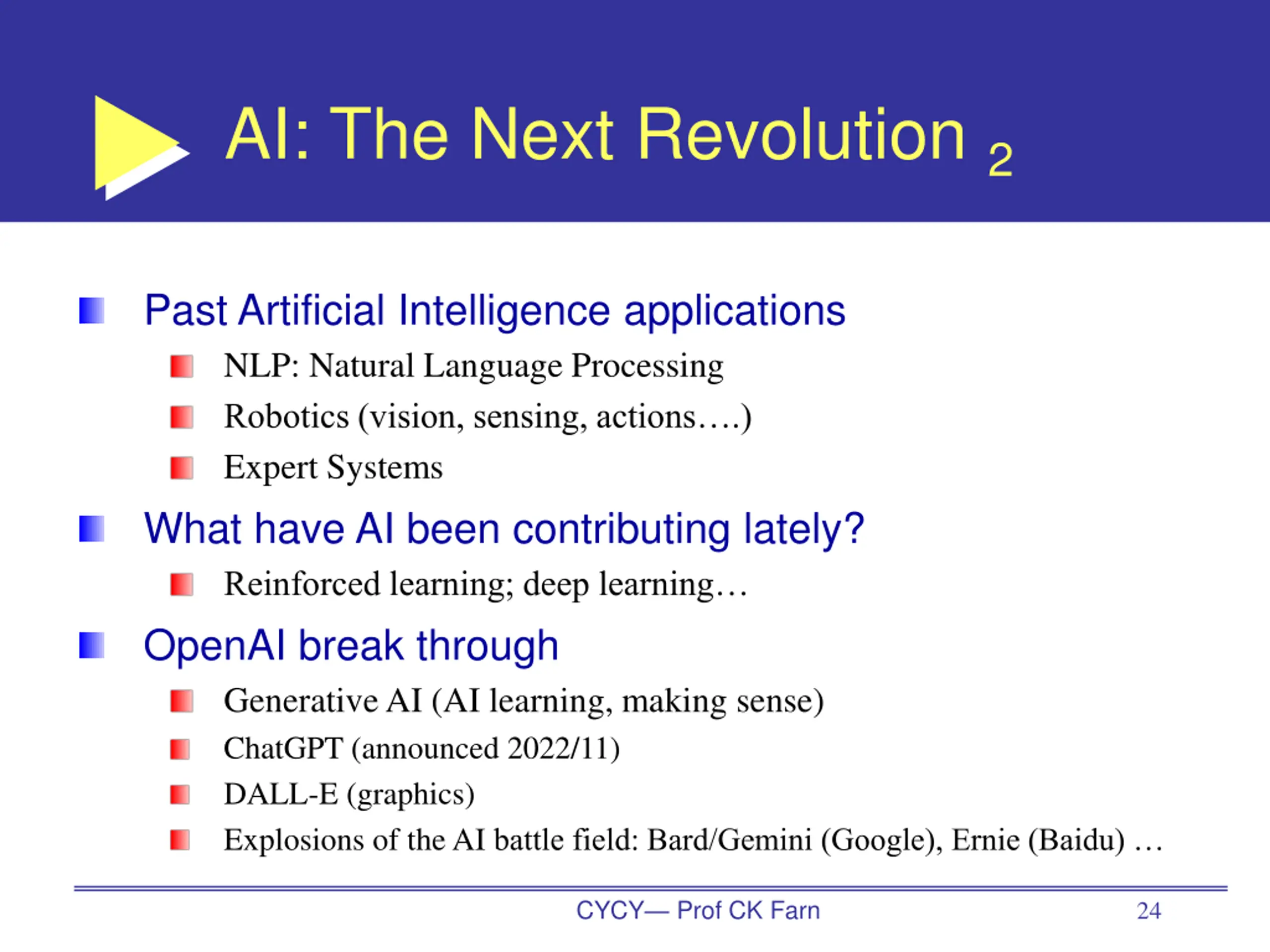 AI: The Next Revolution $_2$

Past Artificial Intelligence applications

NLP: Natural Language Processing

Robotics (vision, sensing, actions….)

Expert Systems

What have AI been contributing lately?

Reinforced learning; deep learning…

OpenAI break through

Generative AI (AI learning, making sense)

ChatGPT (announced 2022/11)

DALL-E (graphics)

Explosions of the AI battle field: Bard/Gemini (Google), Ernie (Baidu) …

CYCY— Prof CK Farn

24